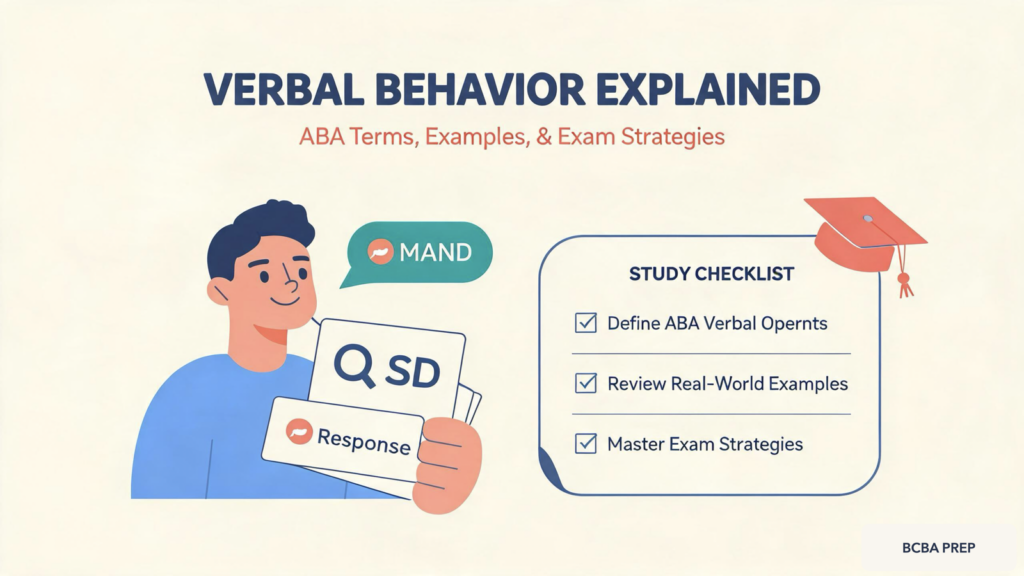 VERBAL BEHAVIOR EXPLAINED

ABA Terms, Examples, & Exam Strategies

MAND

SD

Response

STUDY CHECKLIST

Define ABA Verbal Opernts

Review Real-World Examples

Master Exam Strategies

BCBA PREP